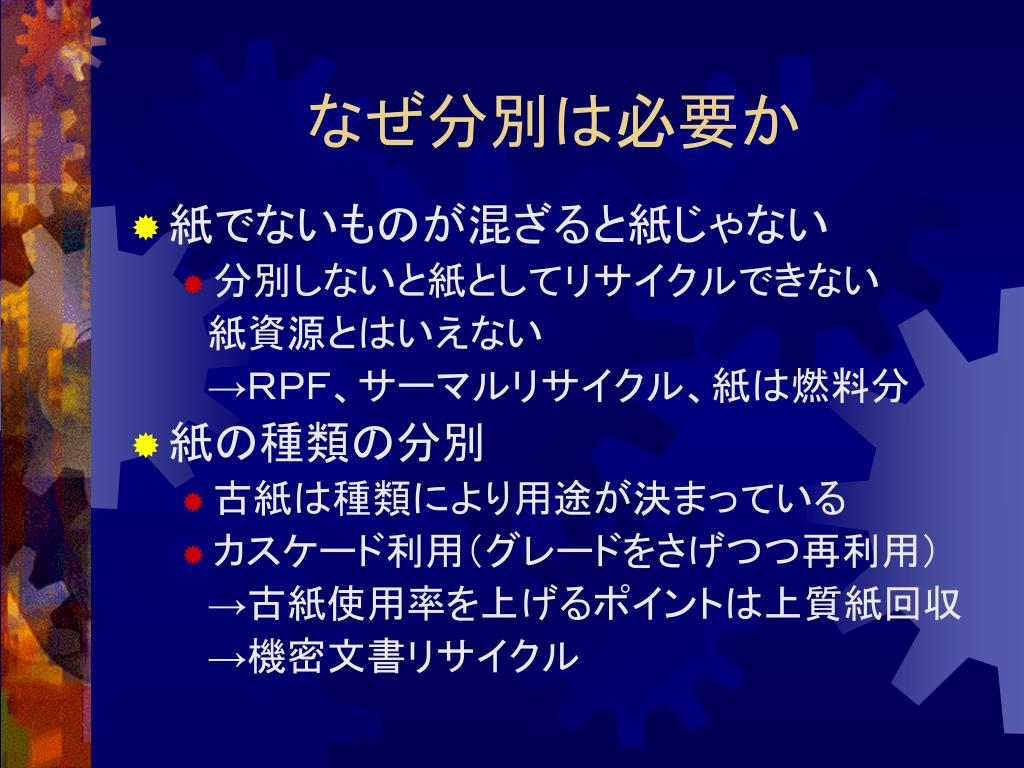 なぜ分別は必要か

紙でないものが混ざると紙じゃない

分別しないと紙としてリサイクルできない
紙資源とはいえない
→RPF、サーマルリサイクル、紙は燃料分

紙の種類の分別

古紙は種類により用途が決まっている

カスケード利用（グレードをさげつつ再利用）
→古紙使用率を上げるポイントは上質紙回収
→機密文書リサイクル